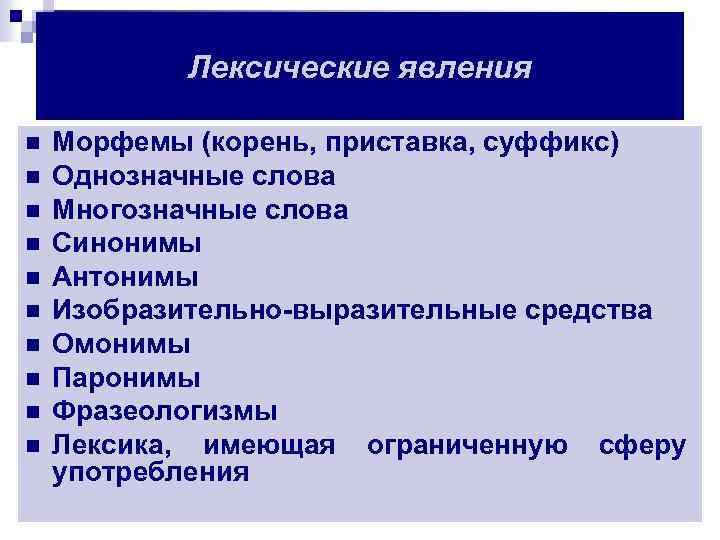 Лексические явления

- Морфемы (корень, приставка, суффикс)
- Однозначные слова
- Многозначные слова
- Синонимы
- Антонимы
- Изобразительно-выразительные средства
- Омонимы
- Паронимы
- Фразеологизмы
- Лексика, имеющая ограниченную сферу употребления